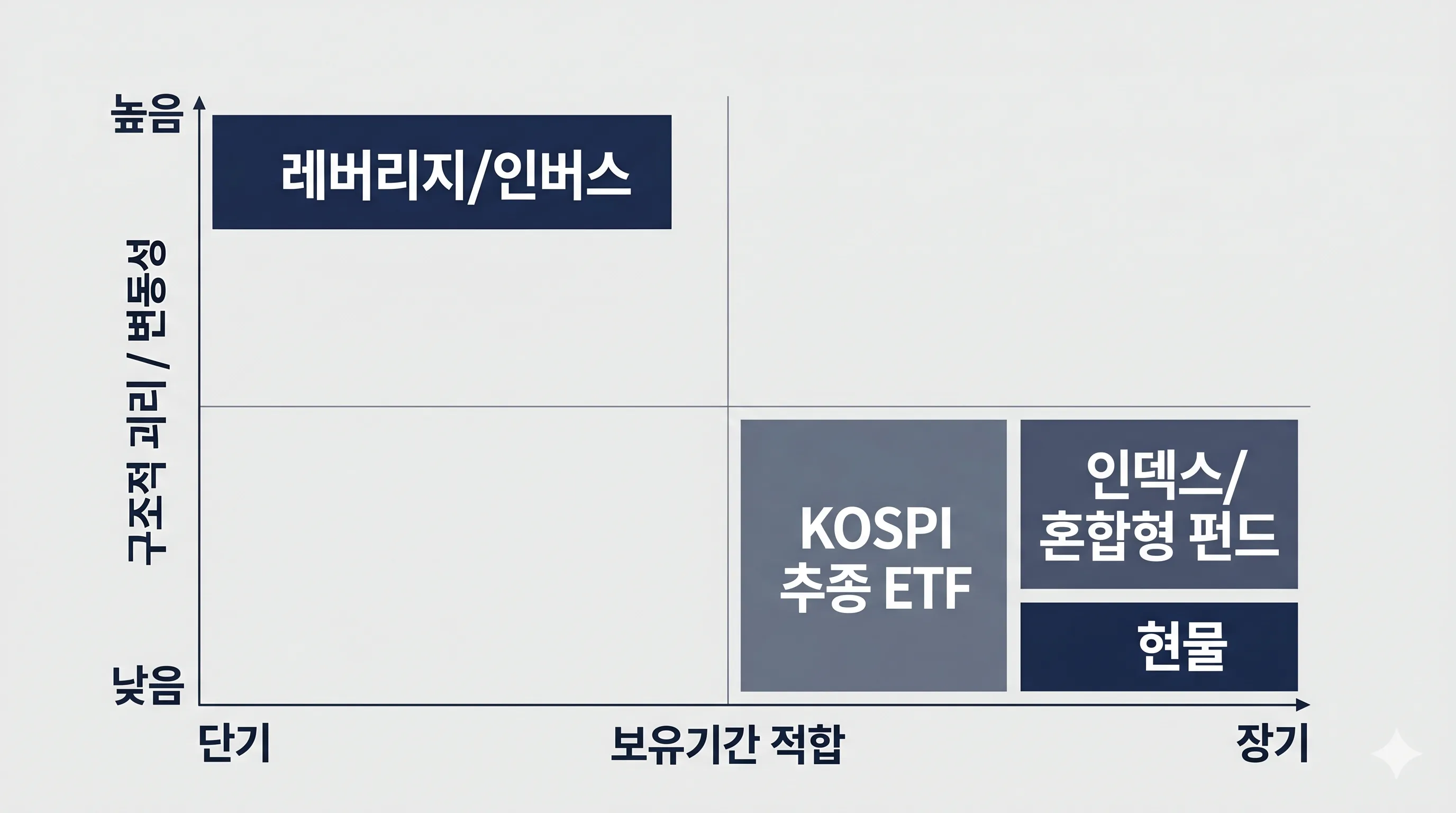 높음

구조적 괴리 / 변동성

낮음

레버리지/인버스

KOSPI 추종 ETF

인덱스/ 혼합형 펀드

현물

단기

보유기간 적합

장기